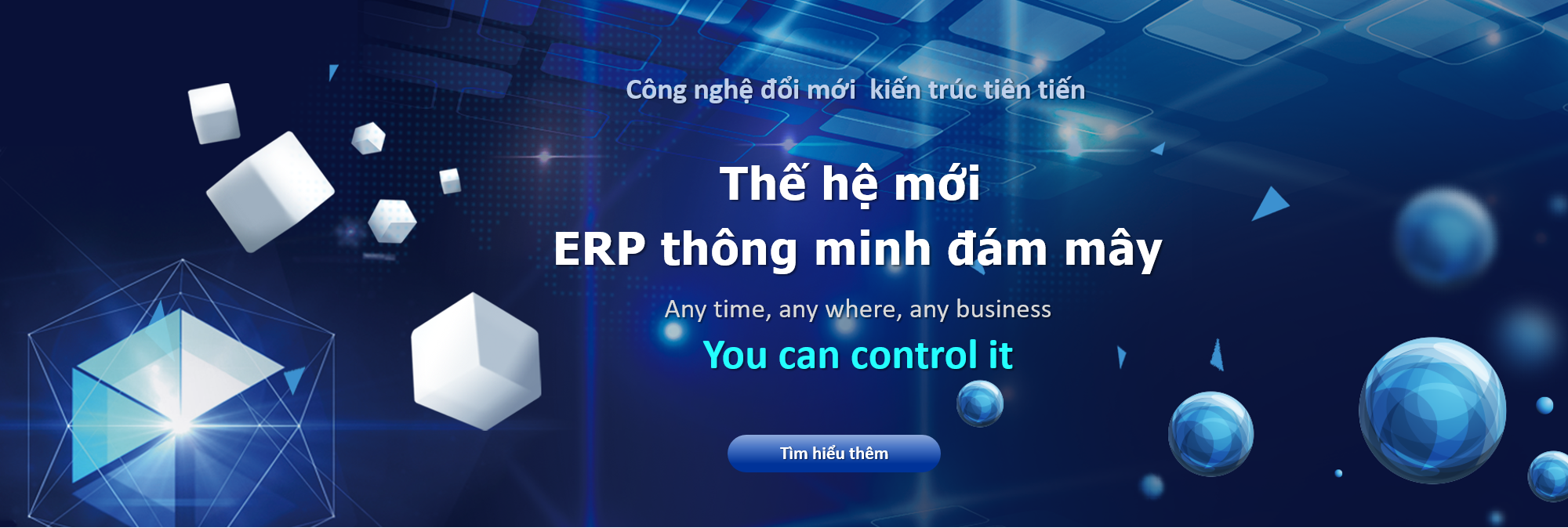 Công nghệ đổi mới  kiến trúc tiên tiến

Thế hệ mới
ERP thông minh đám mây

Any time, any where, any business

You can control it

Tìm hiểu thêm